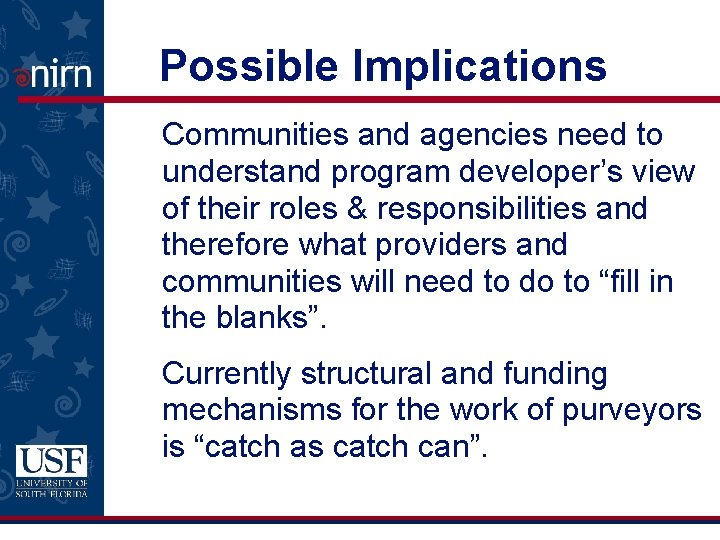 nirn

Possible Implications

Communities and agencies need to understand program developer’s view of their roles & responsibilities and therefore what providers and communities will need to do to “fill in the blanks”.

Currently structural and funding mechanisms for the work of purveyors is “catch as catch can”.

USF
UNIVERSITY OF SOUTH FLORIDA